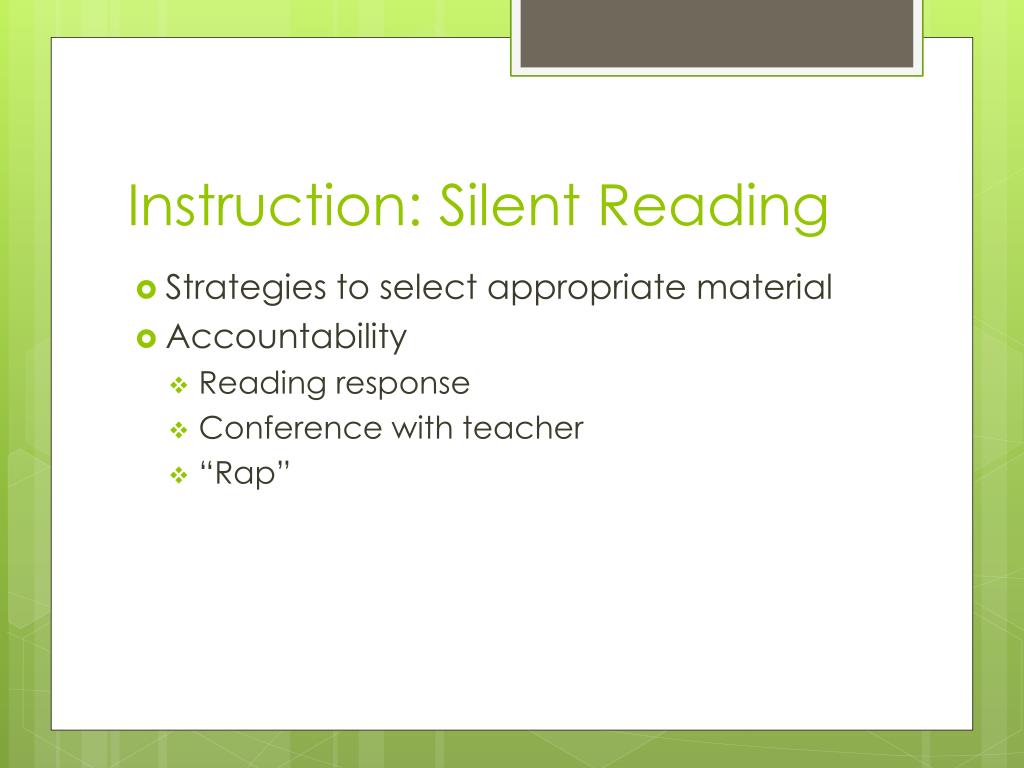 Instruction: Silent Reading

Strategies to select appropriate material
Accountability
Reading response
Conference with teacher
“Rap”